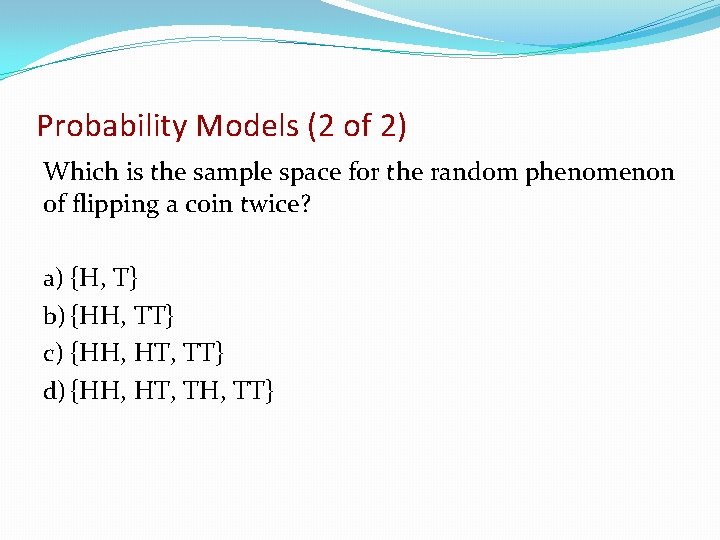 Probability Models (2 of 2)

Which is the sample space for the random phenomenon of flipping a coin twice?

a) {H, T}
b) {HH, TT}
c) {HH, HT, TT}
d) {HH, HT, TH, TT}